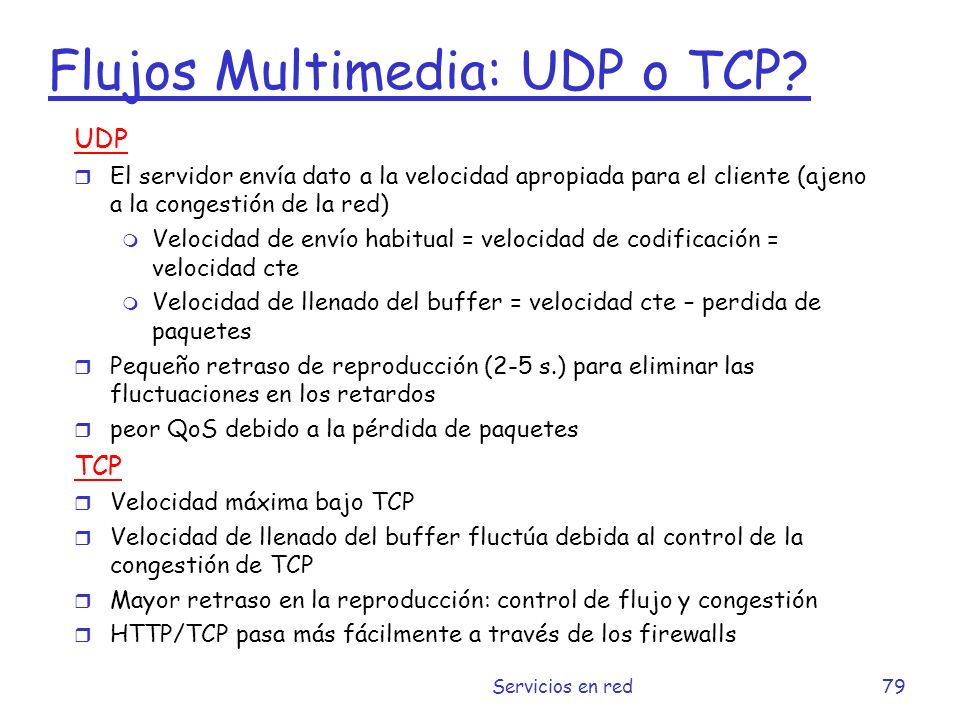 Flujos Multimedia: UDP o TCP?

UDP

El servidor envía dato a la velocidad apropiada para el cliente (ajeno a la congestión de la red)

Velocidad de envío habitual = velocidad de codificación = velocidad cte

Velocidad de llenado del buffer = velocidad cte – perdida de paquetes

Pequeño retraso de reproducción (2-5 s.) para eliminar las fluctuaciones en los retardos

peor QoS debido a la pérdida de paquetes

TCP

Velocidad máxima bajo TCP

Velocidad de llenado del buffer fluctúa debida al control de la congestión de TCP

Mayor retraso en la reproducción: control de flujo y congestión

HTTP/TCP pasa más fácilmente a través de los firewalls

Servicios en red

79